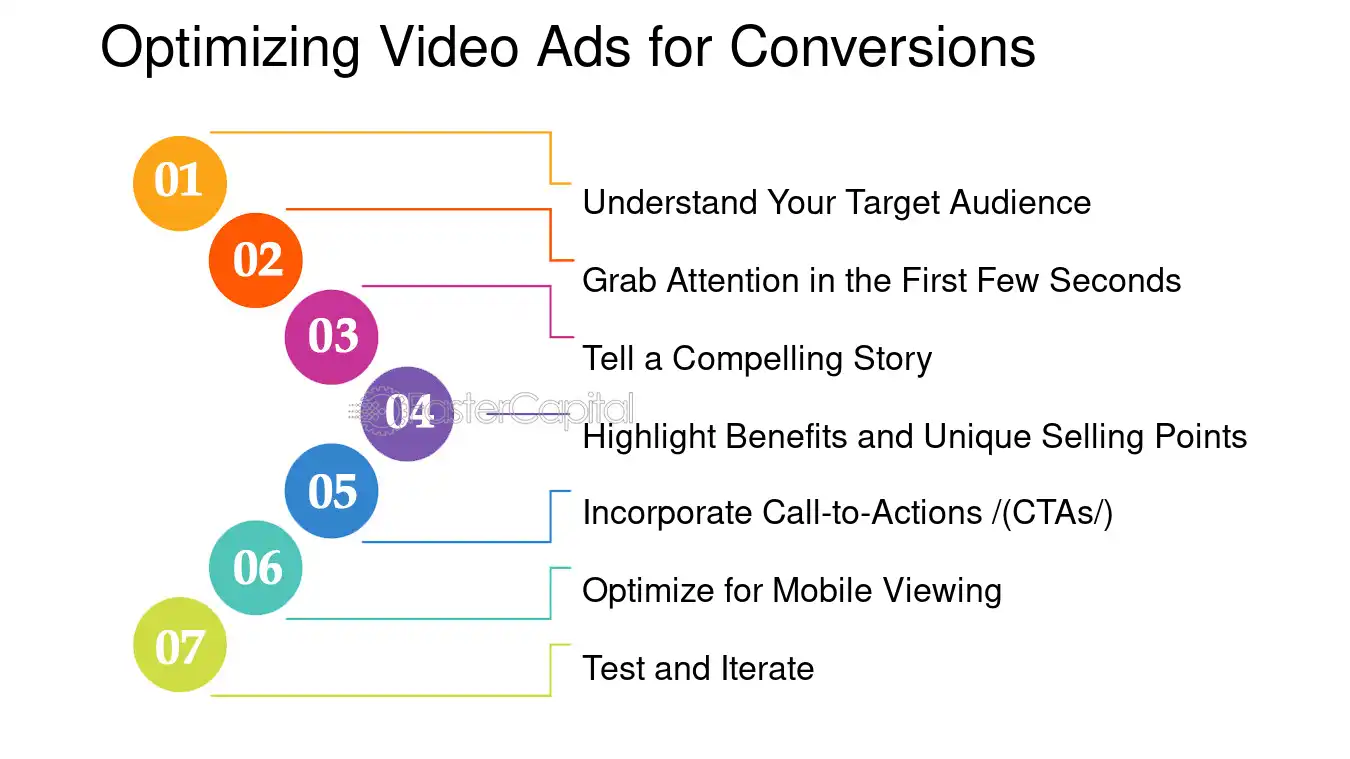 Optimizing Video Ads for Conversions

01
Understand Your Target Audience

02
Grab Attention in the First Few Seconds

03
Tell a Compelling Story

04
Highlight Benefits and Unique Selling Points

05
Incorporate Call-to-Actions /(CTAs/)

06
Optimize for Mobile Viewing

07
Test and Iterate

FasterCapital